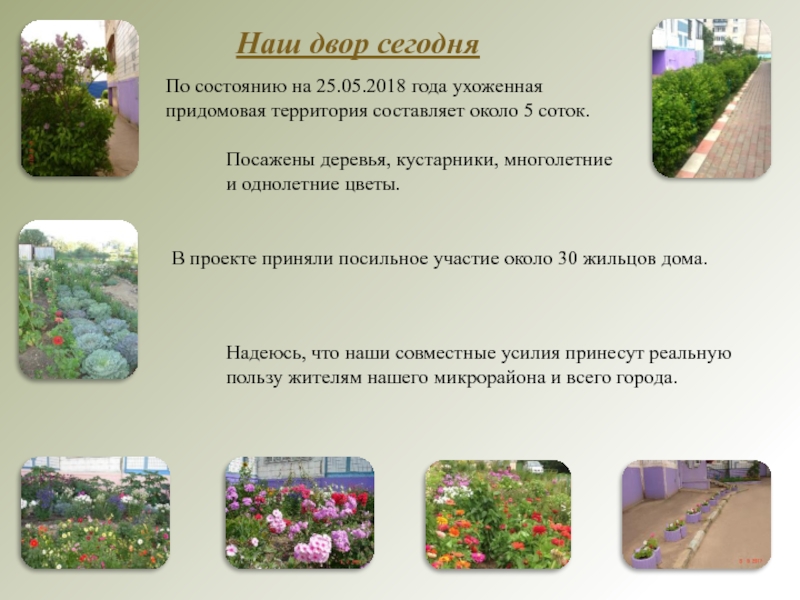 Наш двор сегодня

По состоянию на 25.05.2018 года ухоженная придомовая территория составляет около 5 соток.

Посажены деревья, кустарники, многолетние и однолетние цветы.

В проекте приняли посильное участие около 30 жильцов дома.

Надеюсь, что наши совместные усилия принесут реальную пользу жителям нашего микрорайона и всего города.